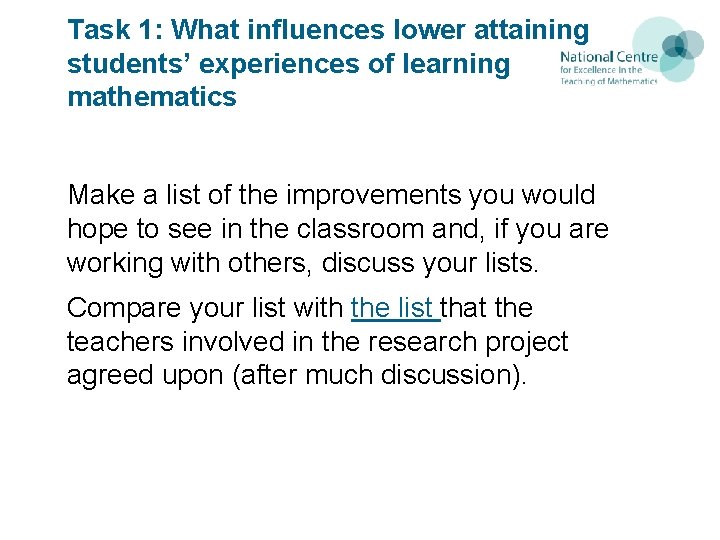 Task 1: What influences lower attaining students' experiences of learning mathematics

National Centre
for Excellence in the
Teaching of Mathematics

Make a list of the improvements you would hope to see in the classroom and, if you are working with others, discuss your lists.

Compare your list with the list that the teachers involved in the research project agreed upon (after much discussion).